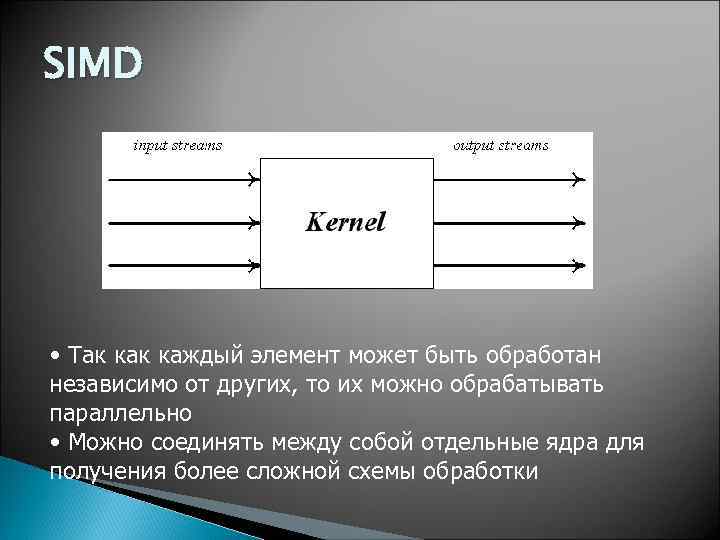 SIMD

input streams

output streams

Kernel

• Так как каждый элемент может быть обработан независимо от других, то их можно обрабатывать параллельно
• Можно соединять между собой отдельные ядра для получения более сложной схемы обработки